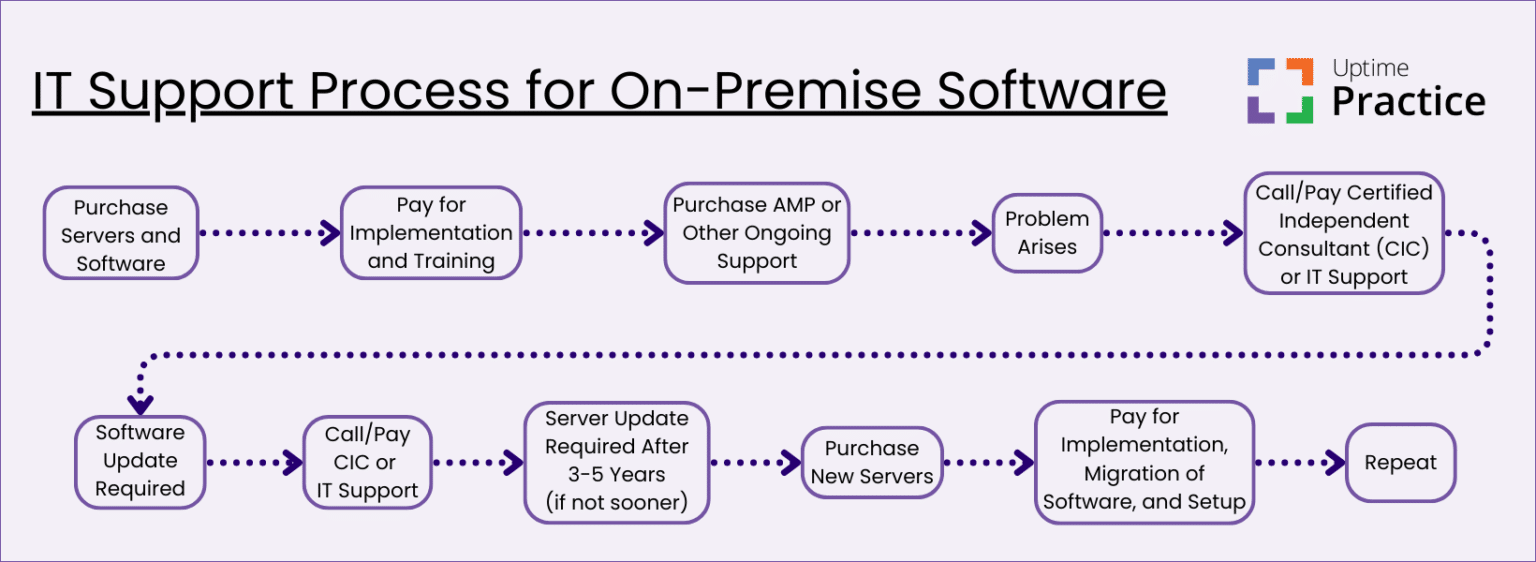 IT Support Process for On-Premise Software

Uptime Practice

Purchase Servers and Software

Pay for Implementation and Training

Purchase AMP or Other Ongoing Support

Problem Arises

Call/Pay Certified Independent Consultant (CIC) or IT Support

Software Update Required

Call/Pay CIC or IT Support

Server Update Required After 3-5 Years (if not sooner)

Purchase New Servers

Pay for Implementation, Migration of Software, and Setup

Repeat